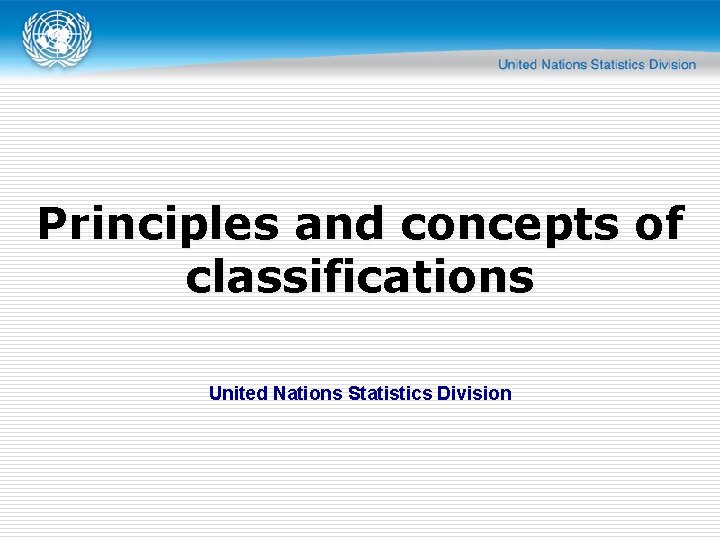 United Nations Statistics Division

Principles and concepts of classifications

United Nations Statistics Division